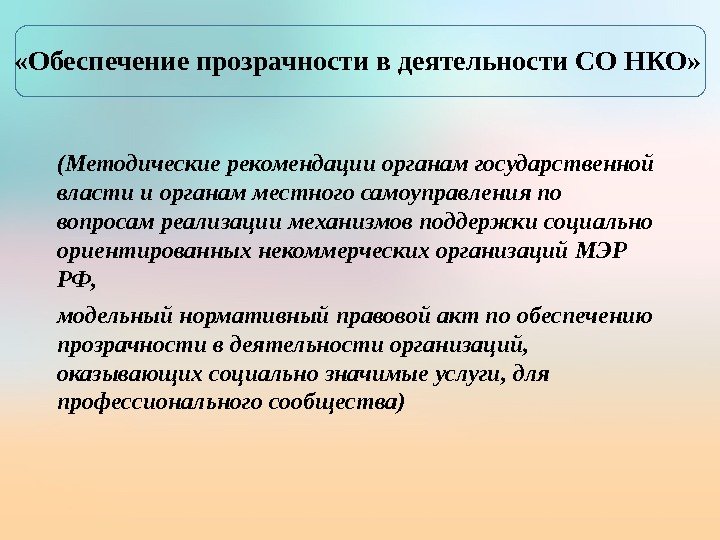 «Обеспечение прозрачности в деятельности СО НКО»

(Методические рекомендации органам государственной власти и органам местного самоуправления по вопросам реализации механизмов поддержки социально ориентированных некоммерческих организаций МЭР РФ,

модельный нормативный правовой акт по обеспечению прозрачности в деятельности организаций, оказывающих социально значимые услуги, для профессионального сообщества)